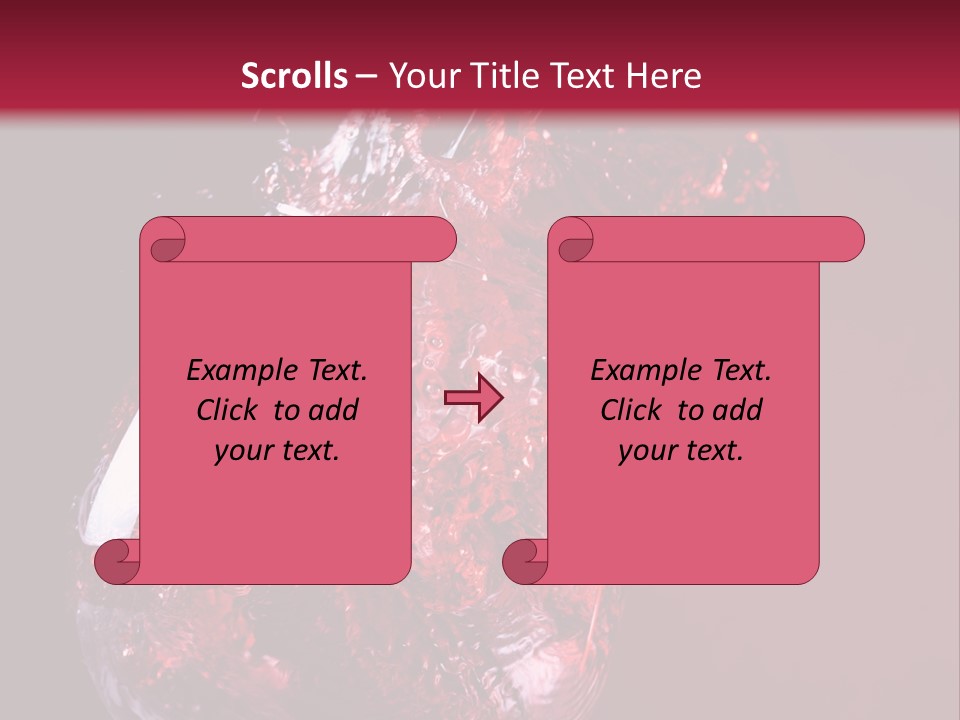 Scrolls – Your Title Text Here

Example Text. Click to add your text.

Example Text. Click to add your text.